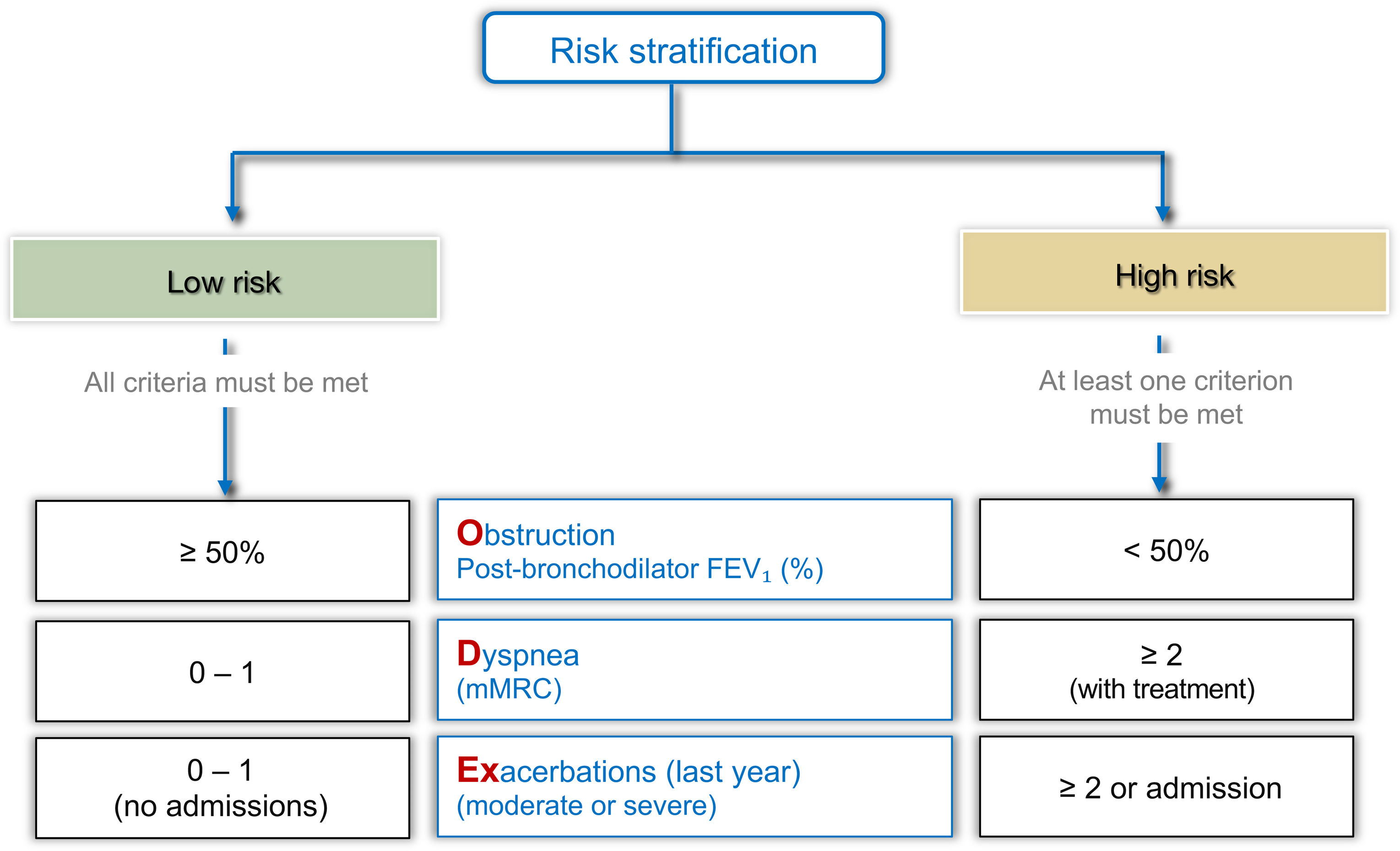 Risk stratification

Low risk

High risk

All criteria must be met

At least one criterion must be met

≥ 50%

Obstruction
Post-bronchodilator $FEV_1$ (%)

< 50%

0 – 1

Dyspnea
(mMRC)

≥ 2
(with treatment)

0 – 1
(no admissions)

Exacerbations (last year)
(moderate or severe)

≥ 2 or admission